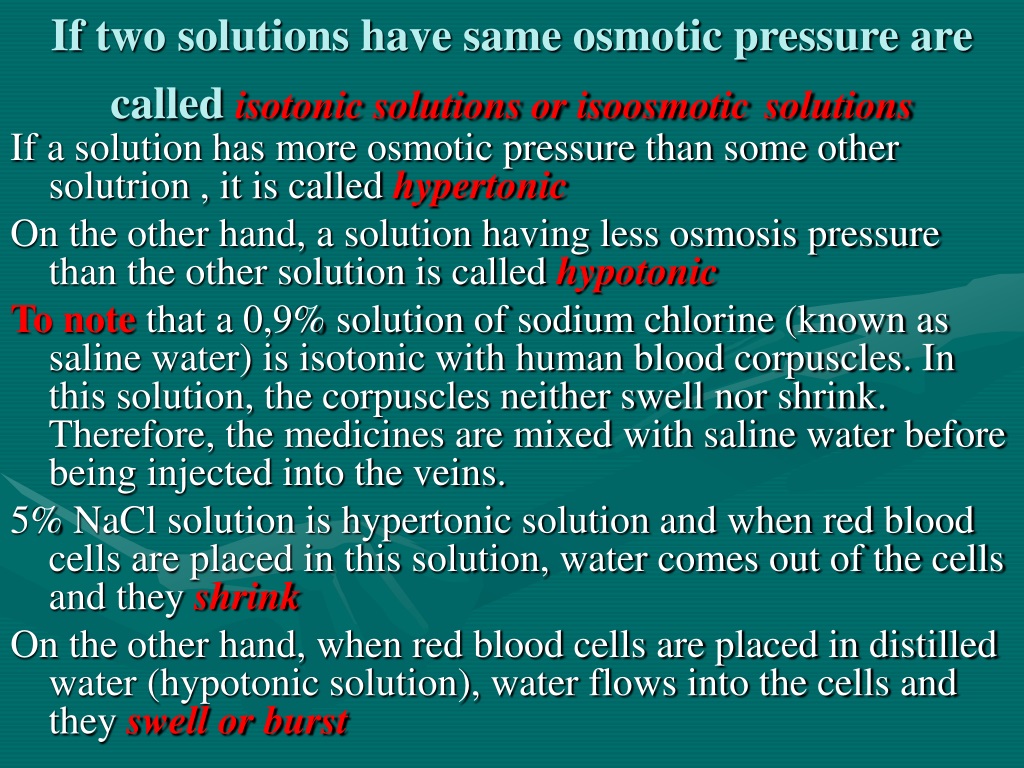 If two solutions have same osmotic pressure are called isotonic solutions or isoosmotic solutions

If a solution has more osmotic pressure than some other solutrion , it is called hypertonic

On the other hand, a solution having less osmosis pressure than the other solution is called hypotonic

To note that a 0,9% solution of sodium chlorine (known as saline water) is isotonic with human blood corpuscles. In this solution, the corpuscles neither swell nor shrink. Therefore, the medicines are mixed with saline water before being injected into the veins.

5% NaCl solution is hypertonic solution and when red blood cells are placed in this solution, water comes out of the cells and they shrink

On the other hand, when red blood cells are placed in distilled water (hypotonic solution), water flows into the cells and they swell or burst